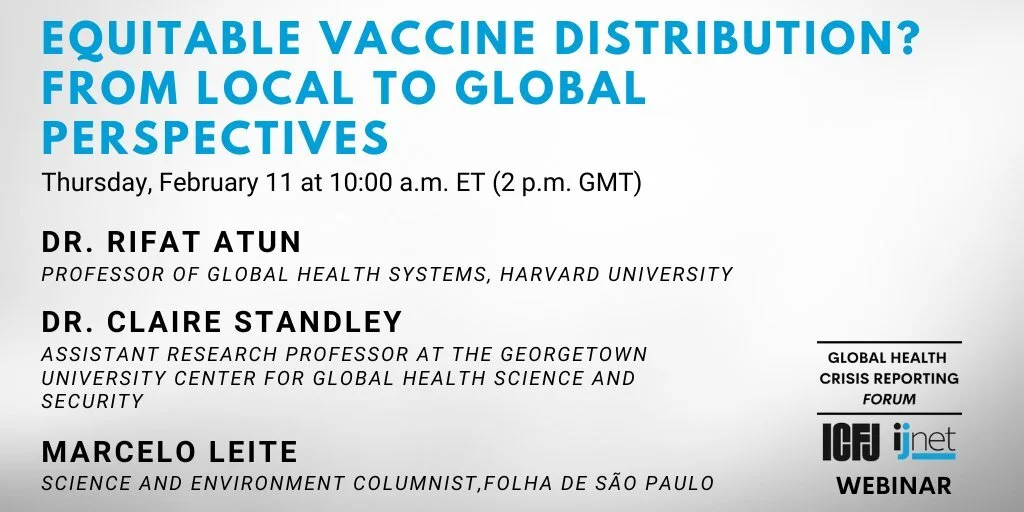 EQUITABLE VACCINE DISTRIBUTION? FROM LOCAL TO GLOBAL PERSPECTIVES

Thursday, February 11 at 10:00 a.m. ET (2 p.m. GMT)

DR. RIFAT ATUN

PROFESSOR OF GLOBAL HEALTH SYSTEMS, HARVARD UNIVERSITY

DR. CLAIRE STANDLEY

ASSISTANT RESEARCH PROFESSOR AT THE GEORGETOWN UNIVERSITY CENTER FOR GLOBAL HEALTH SCIENCE AND SECURITY

MARCELO LEITE

SCIENCE AND ENVIRONMENT COLUMNIST,FOLHA DE SÃO PAULO

GLOBAL HEALTH CRISIS REPORTING FORUM

ICFJ ijnet

WEBINAR